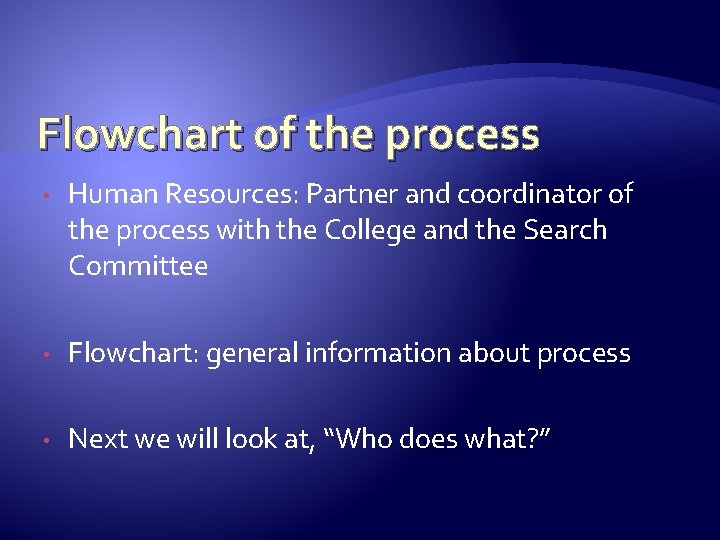 Flowchart of the process

• Human Resources: Partner and coordinator of the process with the College and the Search Committee

• Flowchart: general information about process

• Next we will look at, “Who does what?”